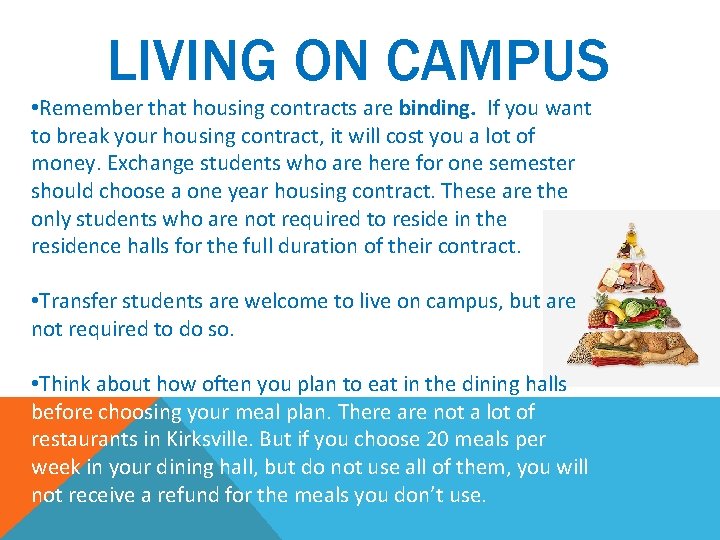 LIVING ON CAMPUS

•Remember that housing contracts are binding. If you want to break your housing contract, it will cost you a lot of money. Exchange students who are here for one semester should choose a one year housing contract. These are the only students who are not required to reside in the residence halls for the full duration of their contract.

•Transfer students are welcome to live on campus, but are not required to do so.

•Think about how often you plan to eat in the dining halls before choosing your meal plan. There are not a lot of restaurants in Kirksville. But if you choose 20 meals per week in your dining hall, but do not use all of them, you will not receive a refund for the meals you don't use.